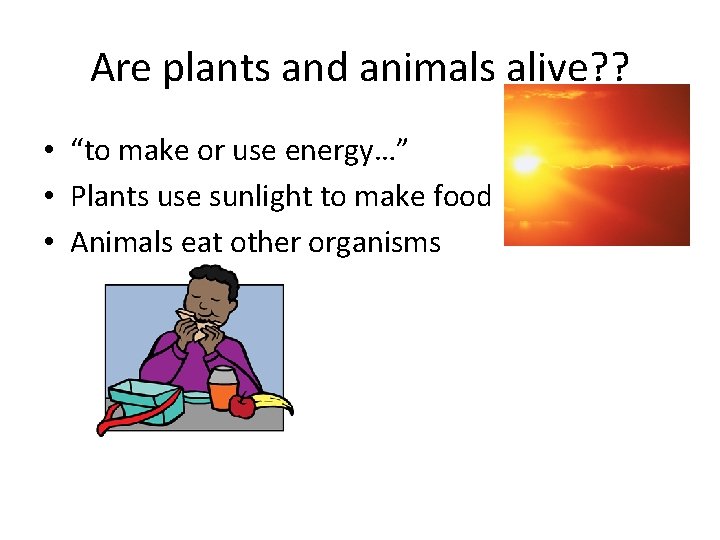 Are plants and animals alive??

• “to make or use energy…”
• Plants use sunlight to make food
• Animals eat other organisms